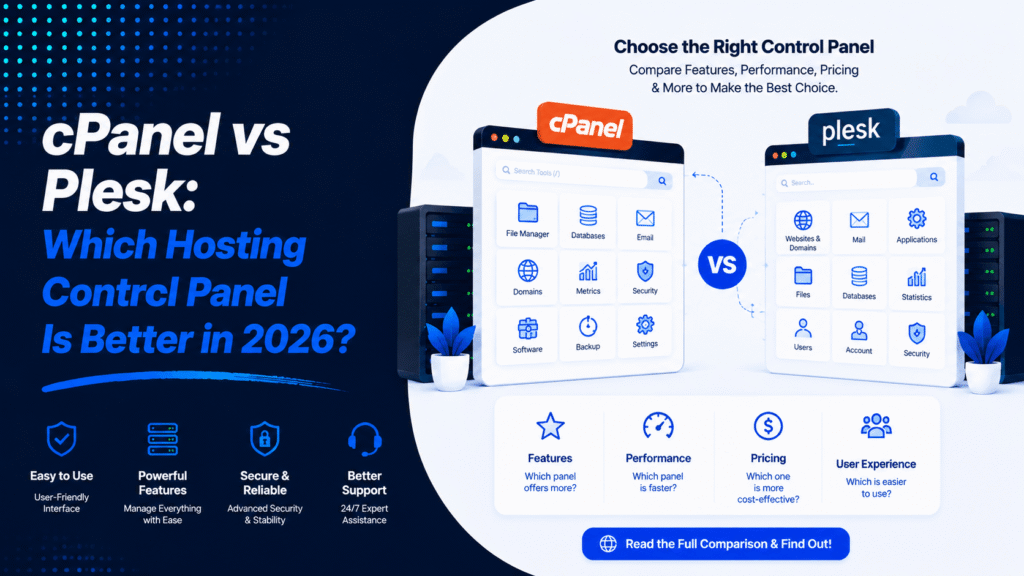 cPanel vs Plesk: Which Hosting Contrcl Panel Is Better in 2026?

Easy to Use
User-Friendly Interface

Powerful Features
Manage Everything with Ease

Secure & Reliable
Advanced Security & Stability

Better Support
24/7 Expert Assistance

Choose the Right Control Panel
Compare Features, Performance, Pricing & More to Make the Best Choice.

cPanel

Search Tools (/)

File Manager
Databases
Email
Domains
Metrics
Security
Software
Backup
Settings

VS

plesk

Search...

Websites & Domains
Mail
Applications
Files
Databases
Statistics
Users
Account
Security

Features
Which panel offers more?

Performance
Which panel is faster?

Pricing
Which one is more cost-effective?

User Experience
Which is easier to use?

Read the Full Comparison & Find Out!